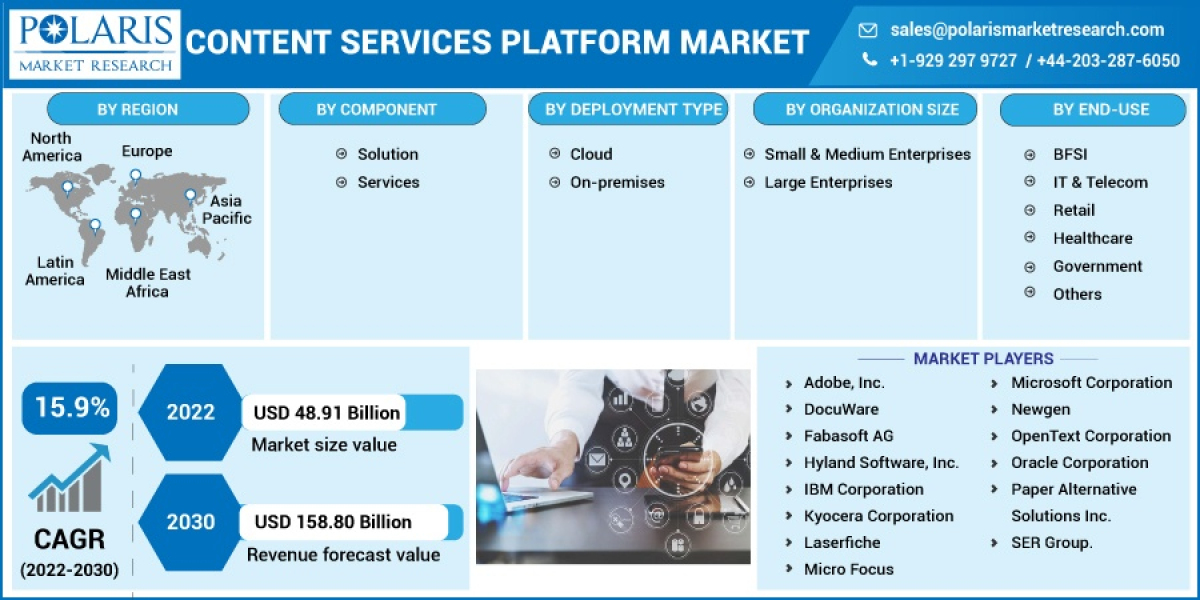 POLARIS
MARKET RESEARCH

CONTENT SERVICES PLATFORM MARKET

sales@polarismarketresearch.com
+1-929 297 9727 / +44-203-287-6050

BY REGION

North America
Europe
Asia Pacific
Latin America
Middle East Africa

BY COMPONENT

Solution
Services

BY DEPLOYMENT TYPE

Cloud
On-premises

BY ORGANIZATION SIZE

Small & Medium Enterprises
Large Enterprises

BY END-USE

BFSI
IT & Telecom
Retail
Healthcare
Government
Others

15.9%

CAGR
(2022-2030)

2022
USD 48.91 Billion
Market size value

2030
USD 158.80 Billion
Revenue forecast value

MARKET PLAYERS

Adobe, Inc.
DocuWare
Fabasoft AG
Hyland Software, Inc.
IBM Corporation
Kyocera Corporation
Laserfiche
Micro Focus

Microsoft Corporation
Newgen
OpenText Corporation
Oracle Corporation
Paper Alternative Solutions Inc.
SER Group.